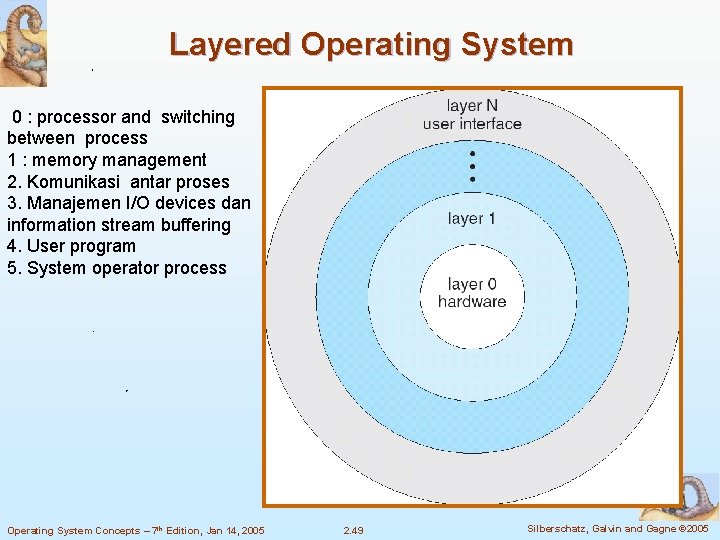 Layered Operating System

0 : processor and switching between process
1 : memory management
2. Komunikasi antar proses
3. Manajemen I/O devices dan information stream buffering
4. User program
5. System operator process

layer N
user interface

layer 1

layer 0
hardware

Operating System Concepts – 7th Edition, Jan 14, 2005

2.49

Silberschatz, Galvin and Gagne ©2005